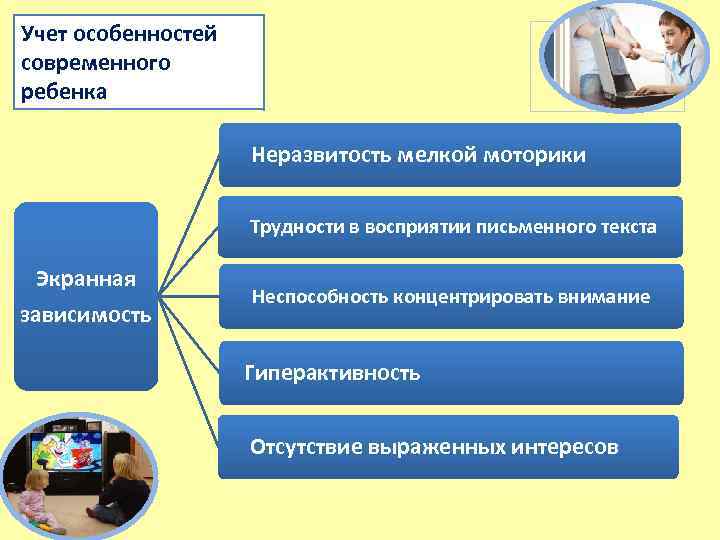 Учет особенностей современного ребенка

Экранная зависимость

Неразвитость мелкой моторики

Трудности в восприятии письменного текста

Неспособность концентрировать внимание

Гиперактивность

Отсутствие выраженных интересов